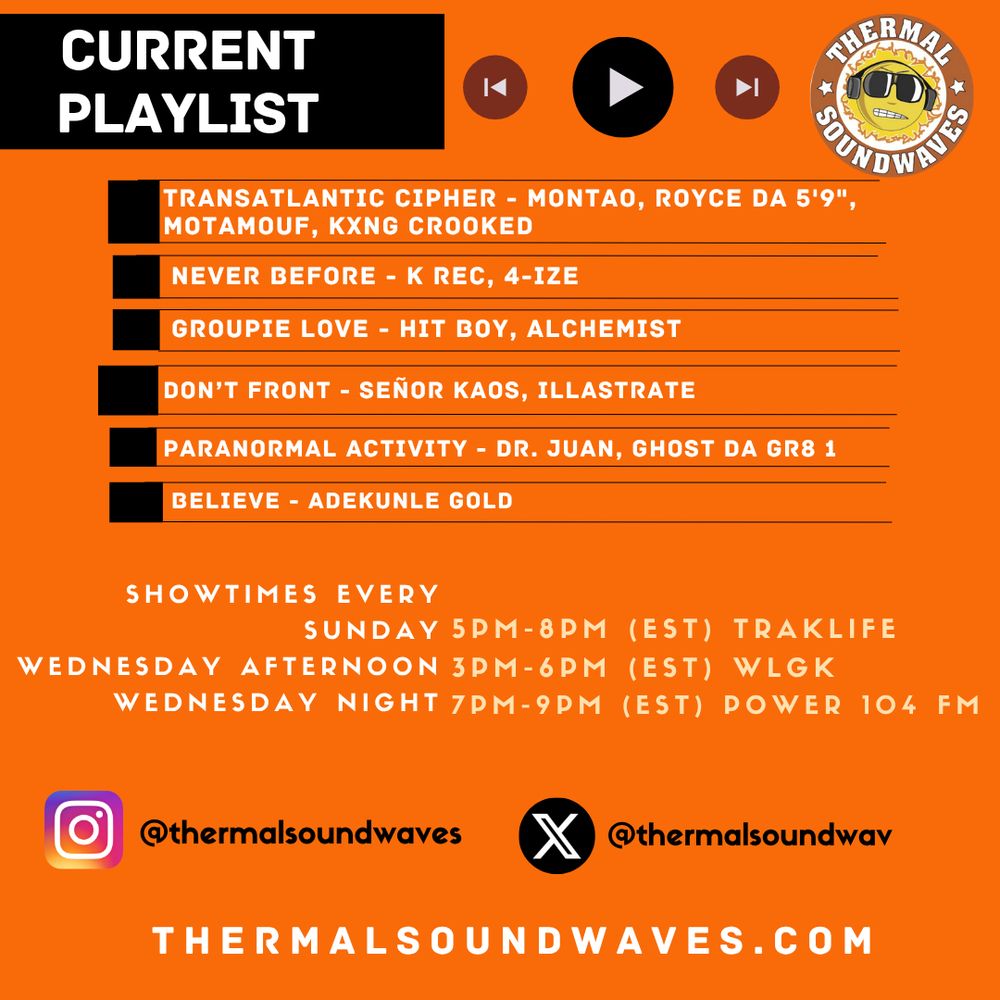 CURRENT PLAYLIST

THERMAL SOUNDWAVES

TRANSATLANTIC CIPHER - MONTAO, ROYCE DA 5'9", MOTAMOUF, KXNG CROOKED

NEVER BEFORE - K REC, 4-IZE

GROUPIE LOVE - HIT BOY, ALCHEMIST

DON'T FRONT - SEÑOR KAOS, ILLASTRATE

PARANORMAL ACTIVITY - DR. JUAN, GHOST DA GR8 1

BELIEVE - ADEKUNLE GOLD

SHOWTIMES EVERY
SUNDAY 5PM-8PM (EST) TRAKLIFE
WEDNESDAY AFTERNOON 3PM-6PM (EST) WLGK
WEDNESDAY NIGHT 7PM-9PM (EST) POWER 104 FM

@thermalsoundwaves

@thermalsoundwav

THERMALSOUNDWAVES.COM